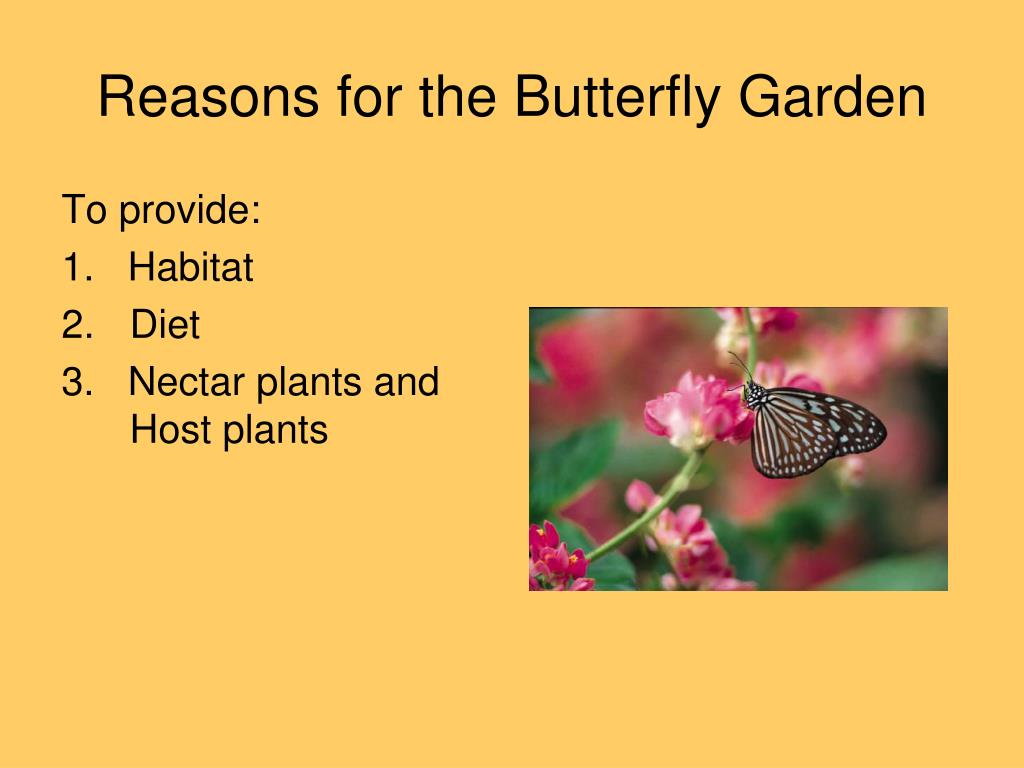 Reasons for the Butterfly Garden

To provide:
1. Habitat
2. Diet
3. Nectar plants and Host plants